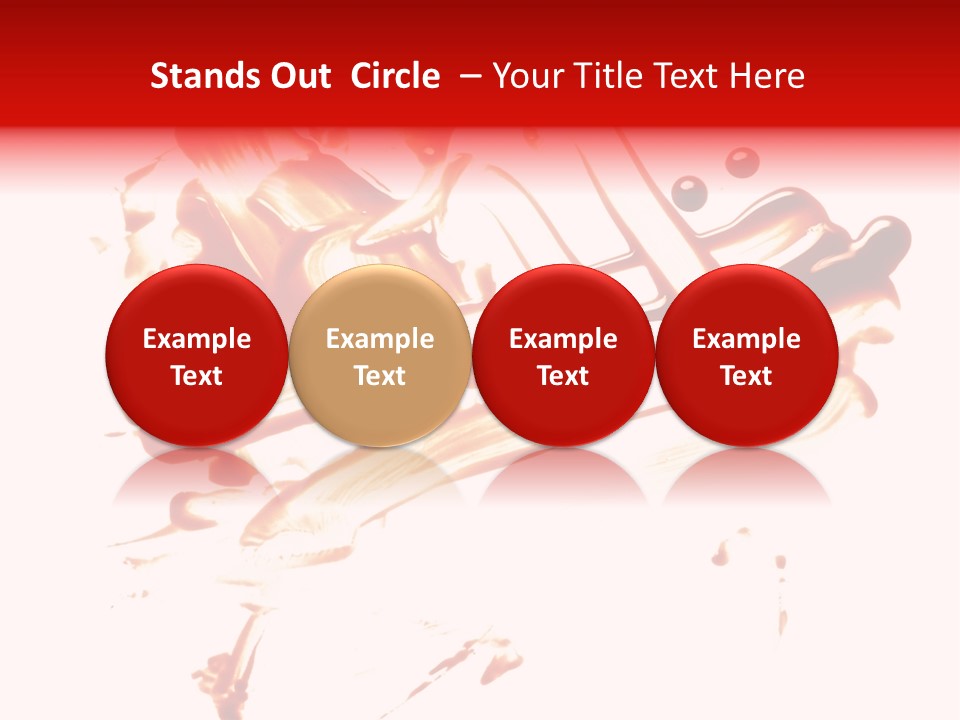 Stands Out Circle – Your Title Text Here

Example Text

Example Text

Example Text

Example Text